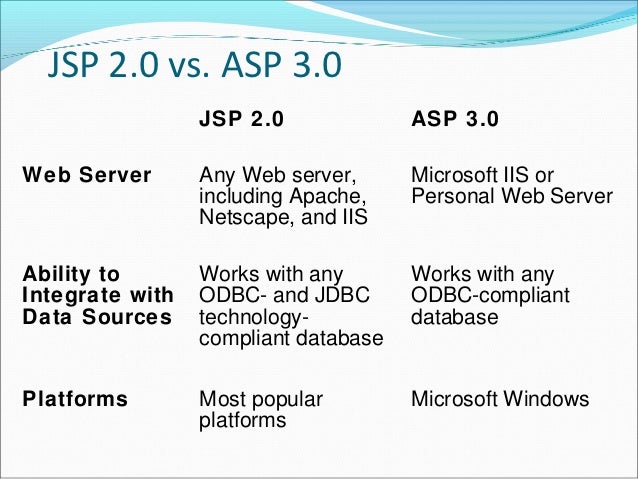 JSP 2.0 vs. ASP 3.0

| | JSP 2.0 | ASP 3.0 |
|---|---|---|
| Web Server | Any Web server, including Apache, Netscape, and IIS | Microsoft IIS or Personal Web Server |
| Ability to Integrate with Data Sources | Works with any ODBC- and JDBC technology-compliant database | Works with any ODBC-compliant database |
| Platforms | Most popular platforms | Microsoft Windows |